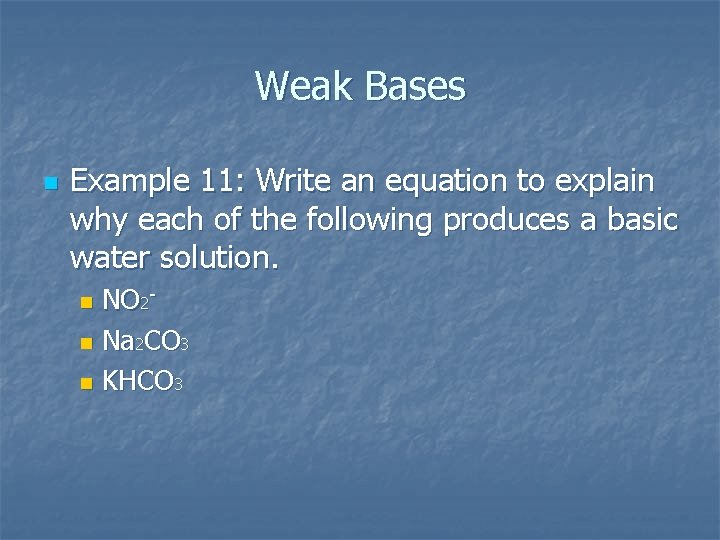 Weak Bases

Example 11: Write an equation to explain why each of the following produces a basic water solution.

$NO_2^-$

$Na_2CO_3$

$KHCO_3$